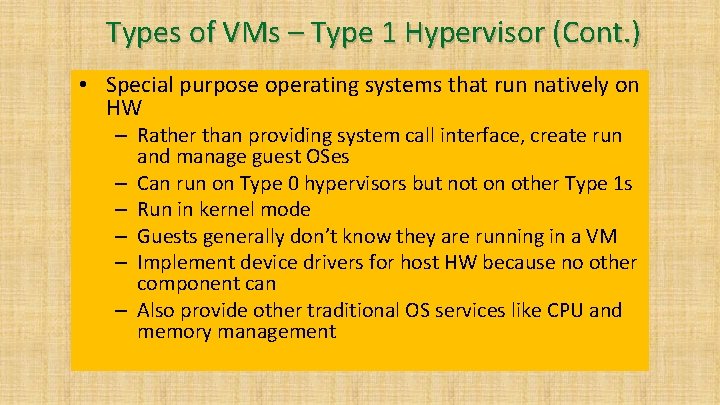 Types of VMs – Type 1 Hypervisor (Cont.)

• Special purpose operating systems that run natively on HW
– Rather than providing system call interface, create run and manage guest OSes
– Can run on Type 0 hypervisors but not on other Type 1s
– Run in kernel mode
– Guests generally don't know they are running in a VM
– Implement device drivers for host HW because no other component can
– Also provide other traditional OS services like CPU and memory management